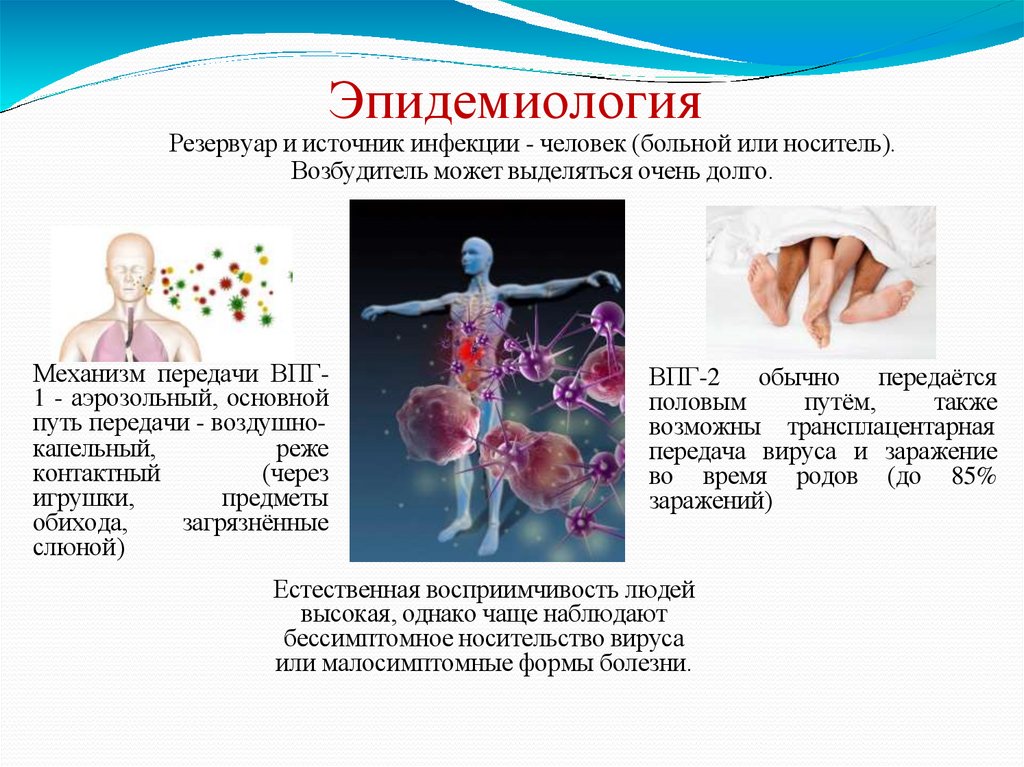 Эпидемиология

Резервуар и источник инфекции - человек (больной или носитель). Возбудитель может выделяться очень долго.

Механизм передачи ВПГ-1 - аэрозольный, основной путь передачи - воздушно-капельный, реже контактный (через игрушки, предметы обихода, загрязнённые слюной)

ВПГ-2 обычно передаётся половым путём, также возможны трансплацентарная передача вируса и заражение во время родов (до 85% заражений)

Естественная восприимчивость людей высокая, однако чаще наблюдают бессимптомное носительство вируса или малосимптомные формы болезни.